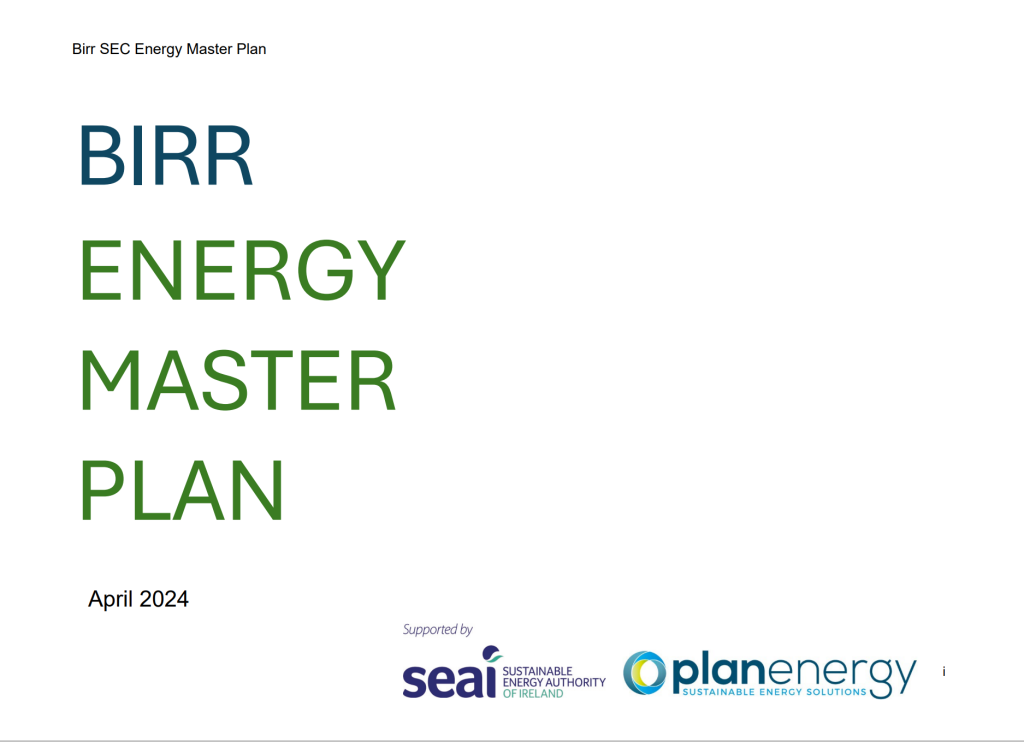 Birr SEC Energy Master Plan

BIRR
ENERGY
MASTER
PLAN

April 2024

Supported by

seai SUSTAINABLE ENERGY AUTHORITY OF IRELAND

planenergy SUSTAINABLE ENERGY SOLUTIONS

i